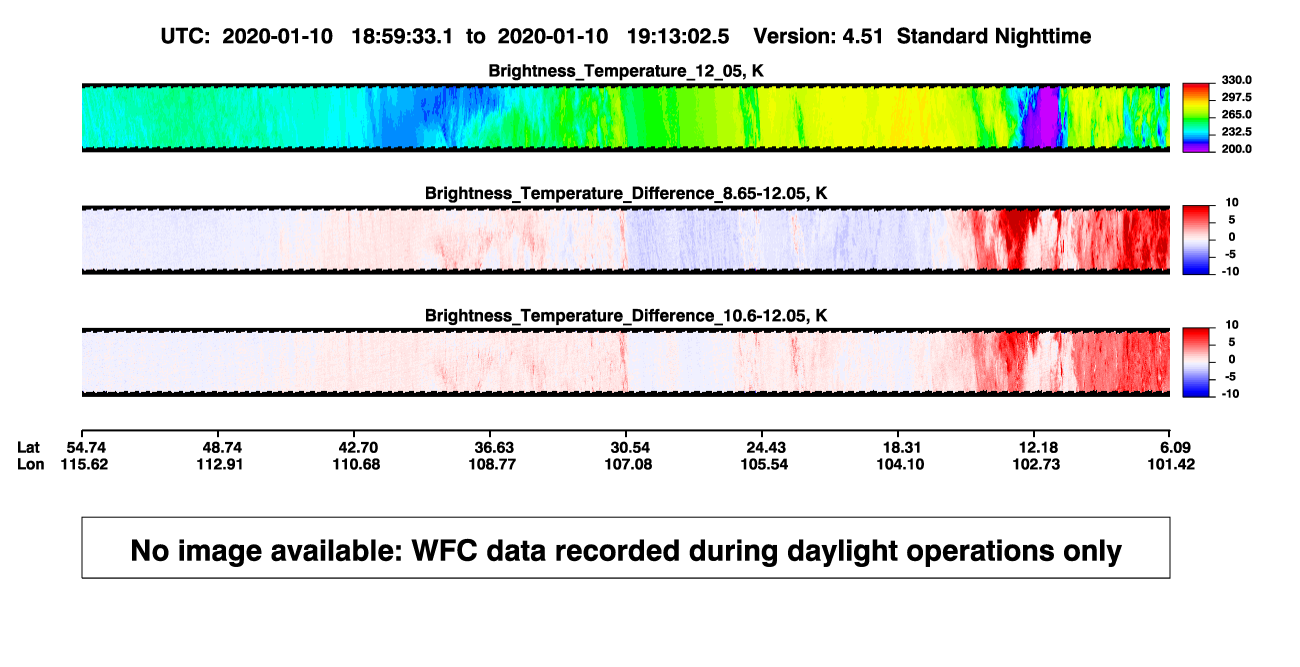 UTC: 2020-01-10 18:59:33.1 to 2020-01-10 19:13:02.5 Version: 4.51 Standard Nighttime

Brightness_Temperature_12_05, K

330.0
297.5
265.0
232.5
200.0

Brightness_Temperature_Difference_8.65-12.05, K

10
5
0
-5
-10

Brightness_Temperature_Difference_10.6-12.05, K

10
5
0
-5
-10

| Lat | 54.74 | 48.74 | 42.70 | 36.63 | 30.54 | 24.43 | 18.31 | 12.18 | 6.09 |
|---|---|---|---|---|---|---|---|---|---|
| Lon | 115.62 | 112.91 | 110.68 | 108.77 | 107.08 | 105.54 | 104.10 | 102.73 | 101.42 |

No image available: WFC data recorded during daylight operations only